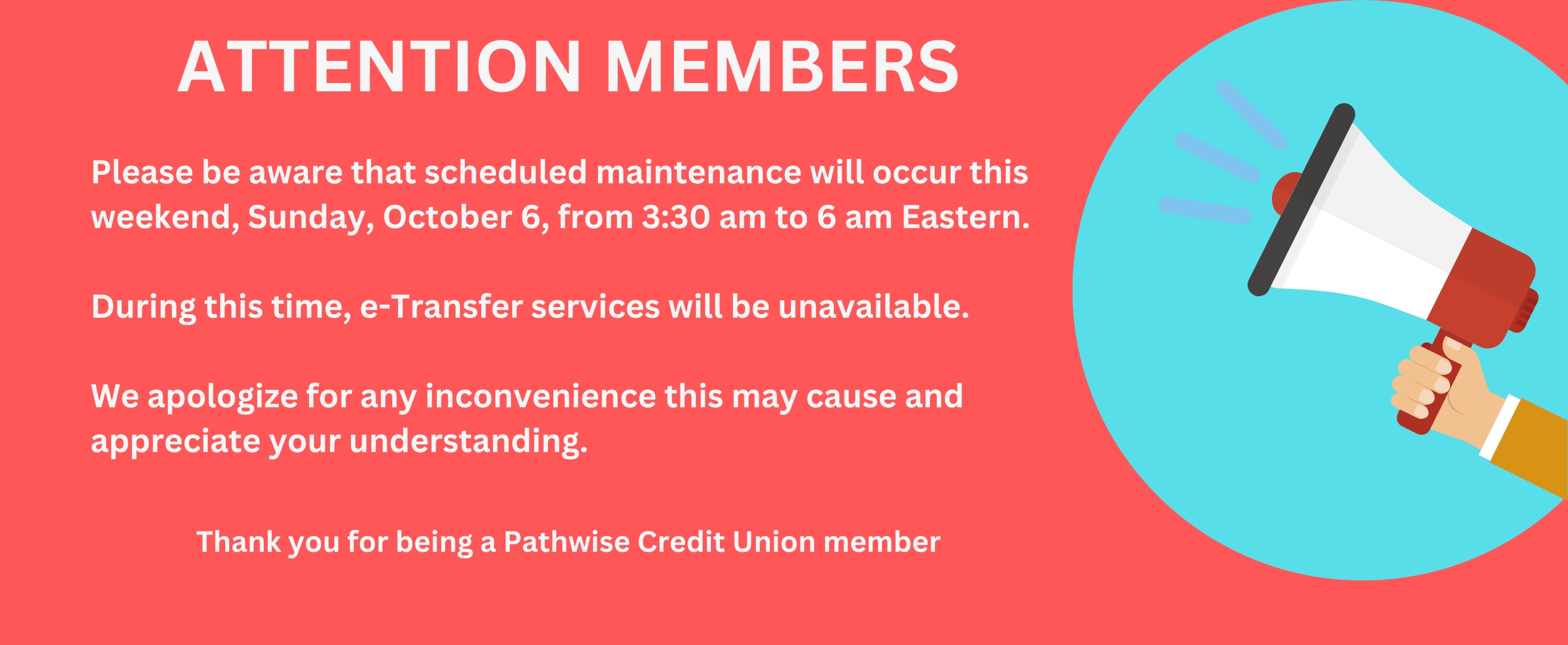 ATTENTION MEMBERS

Please be aware that scheduled maintenance will occur this weekend, Sunday, October 6, from 3:30 am to 6 am Eastern.

During this time, e-Transfer services will be unavailable.

We apologize for any inconvenience this may cause and appreciate your understanding.

Thank you for being a Pathwise Credit Union member